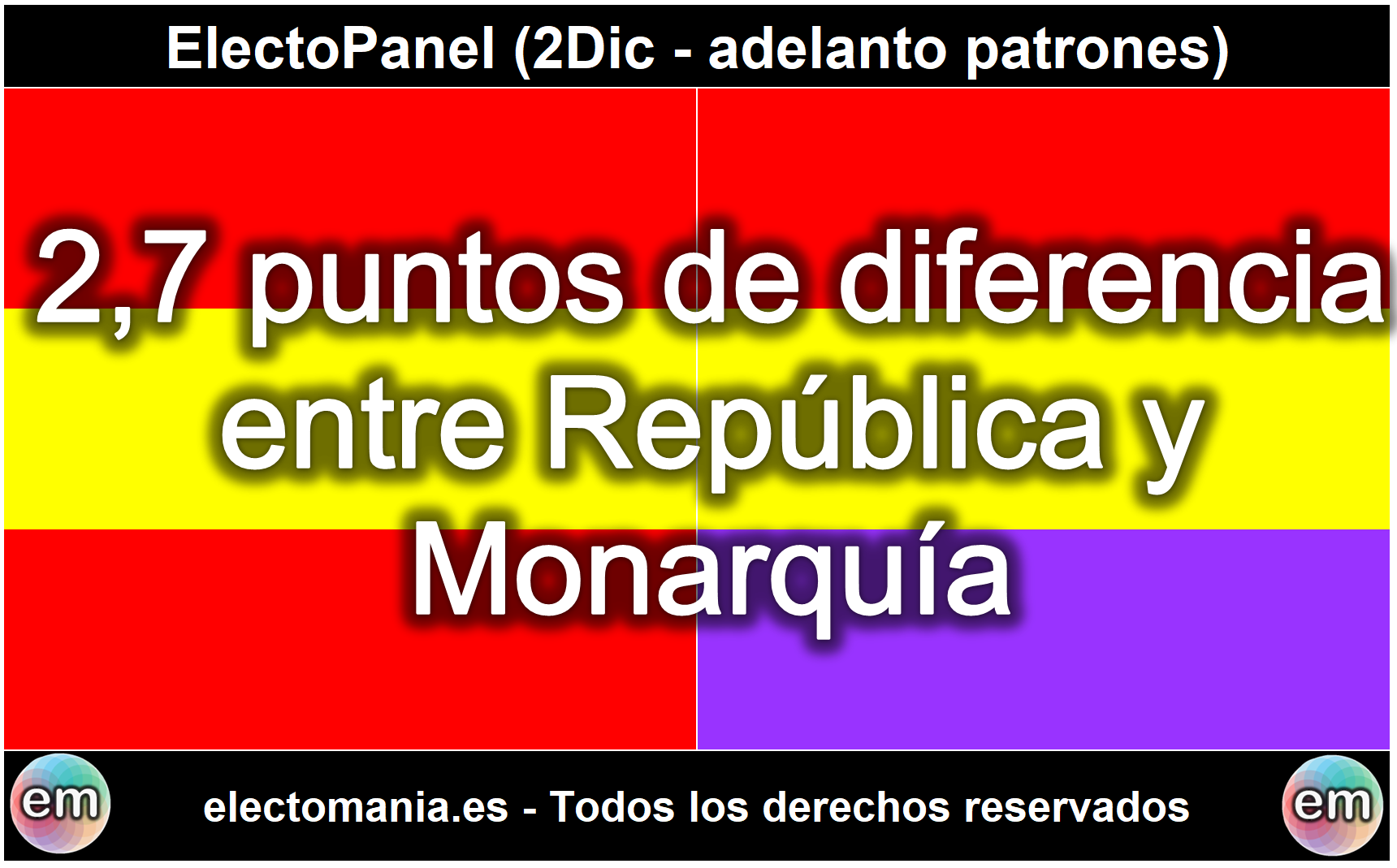 ElectoPanel (2Dic - adelanto patrones)

2,7 puntos de diferencia entre República y Monarquía

em

electomania.es - Todos los derechos reservados

em